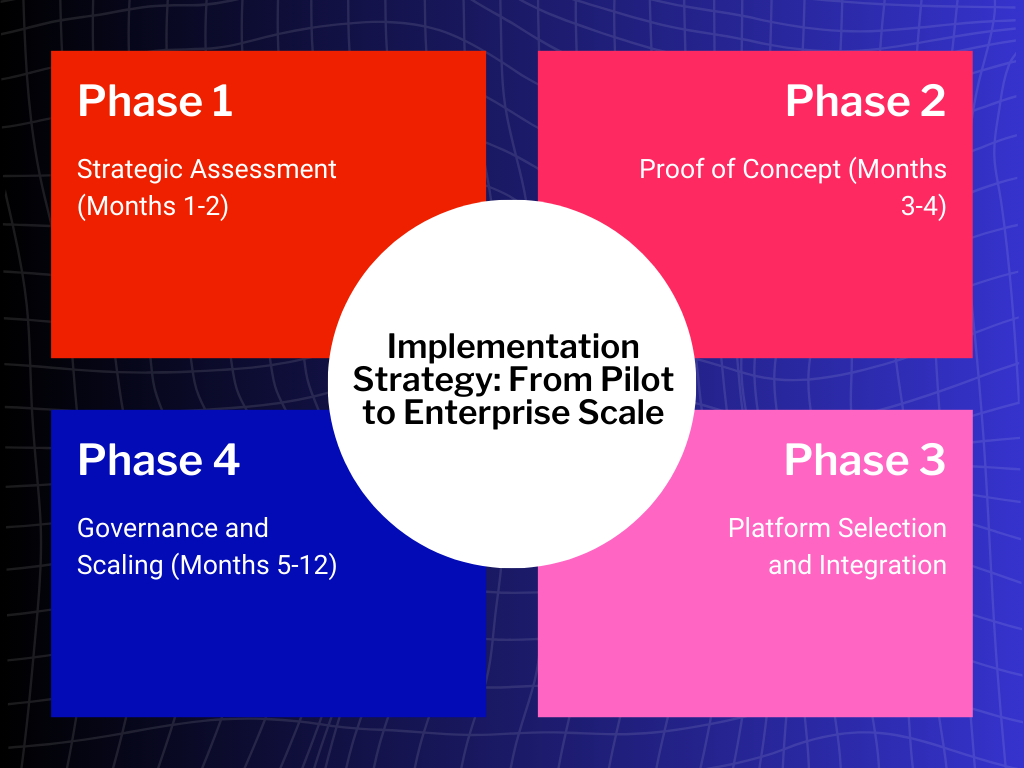 Phase 1

Strategic Assessment (Months 1-2)

Phase 2

Proof of Concept (Months 3-4)

Implementation Strategy: From Pilot to Enterprise Scale

Phase 4

Governance and Scaling (Months 5-12)

Phase 3

Platform Selection and Integration